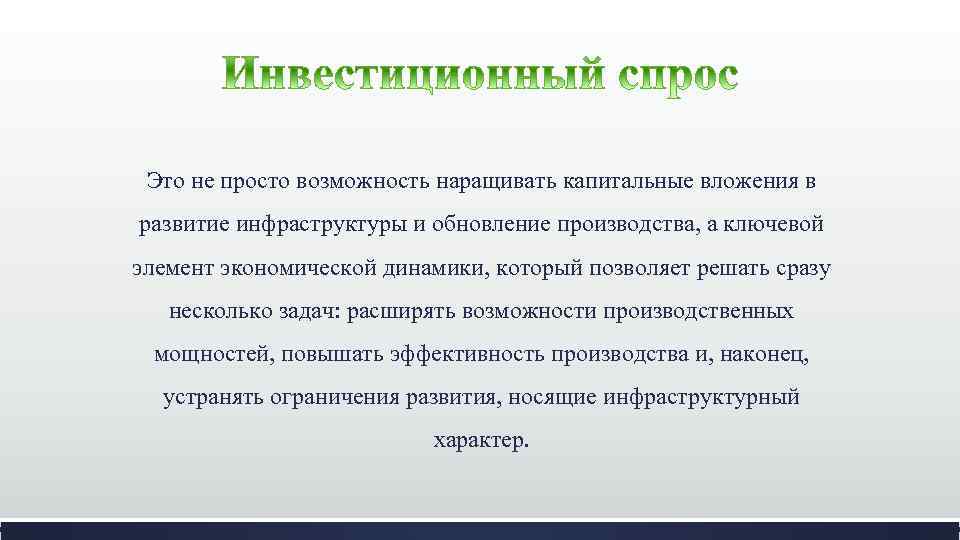 Инвестиционный спрос

Это не просто возможность наращивать капитальные вложения в развитие инфраструктуры и обновление производства, а ключевой элемент экономической динамики, который позволяет решать сразу несколько задач: расширять возможности производственных мощностей, повышать эффективность производства и, наконец, устранять ограничения развития, носящие инфраструктурный характер.